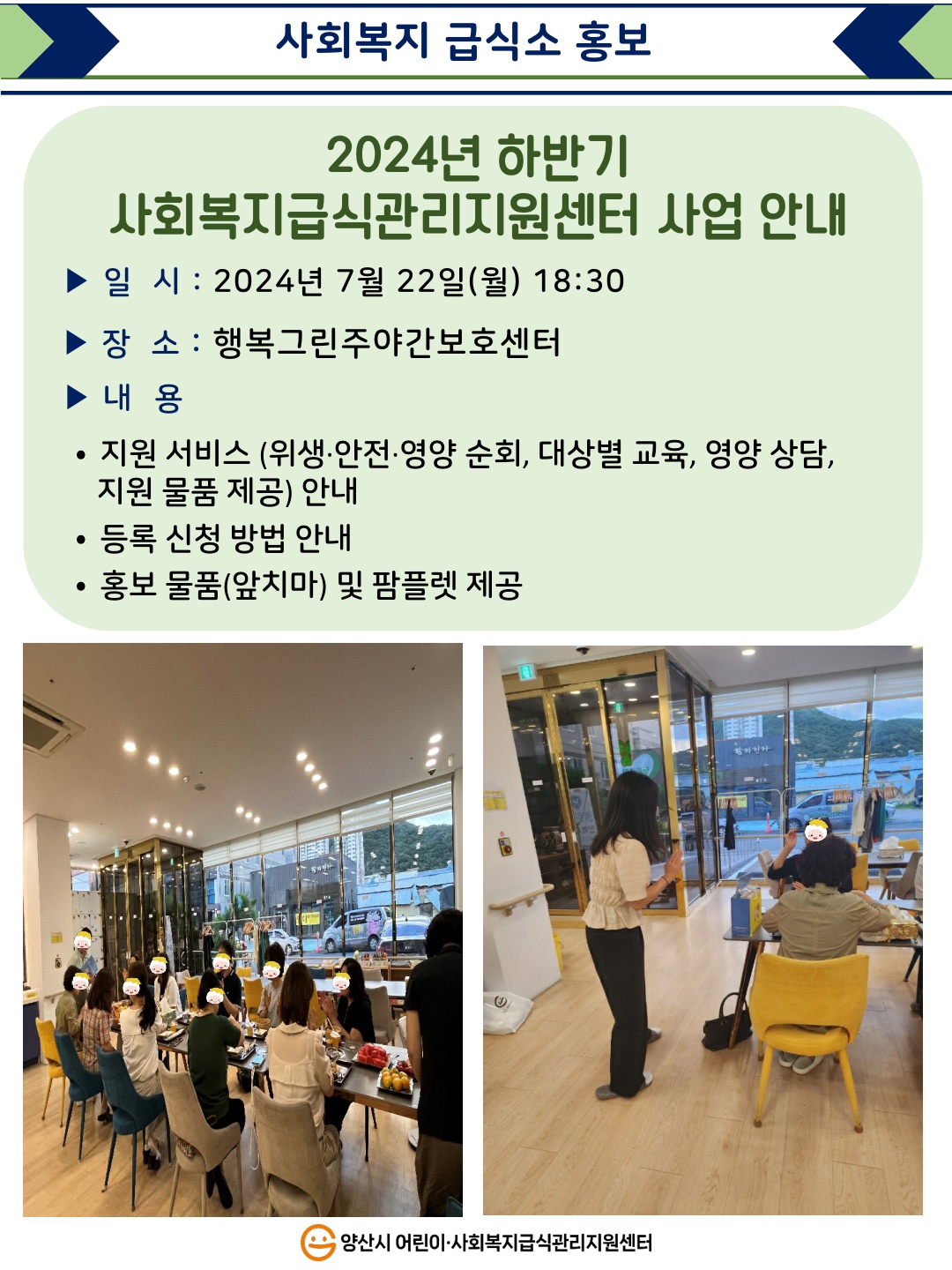 사회복지 급식소 홍보

2024년 하반기
사회복지급식관리지원센터 사업 안내

▶ 일 시 : 2024년 7월 22일(월) 18:30

▶ 장 소 : 행복그린주야간보호센터

▶ 내 용

• 지원 서비스 (위생·안전·영양 순회, 대상별 교육, 영양 상담, 지원 물품 제공) 안내
• 등록 신청 방법 안내
• 홍보 물품(앞치마) 및 팜플렛 제공

양산시 어린이·사회복지급식관리지원센터